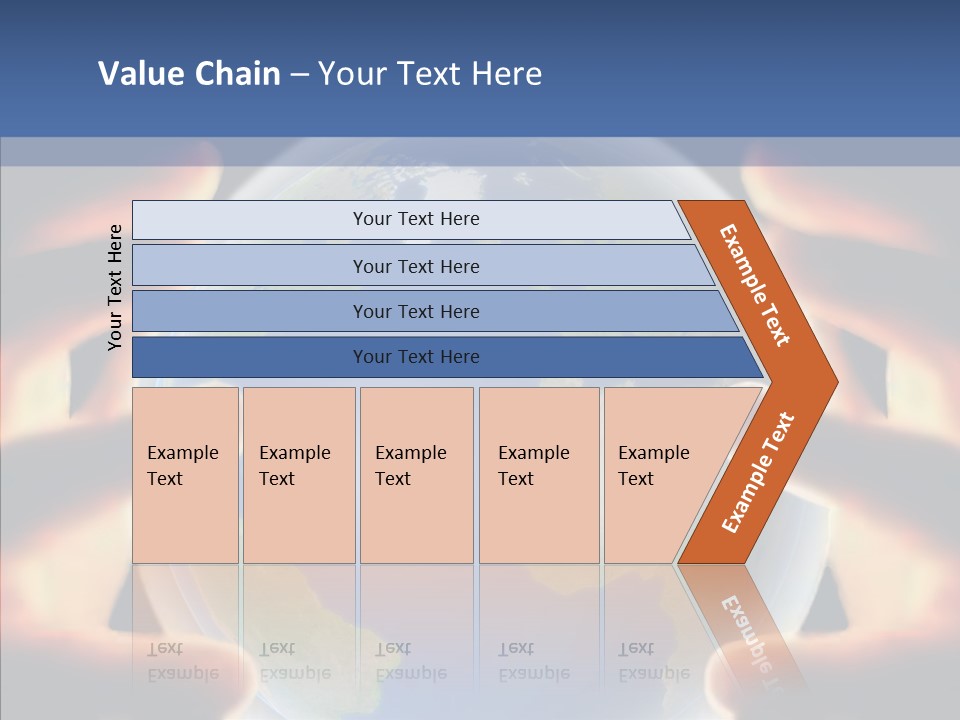 Value Chain – Your Text Here

Your Text Here

Your Text Here

Your Text Here

Your Text Here

Your Text Here

Example Text

Example Text

Example Text

Example Text

Example Text

Example Text

Example Text